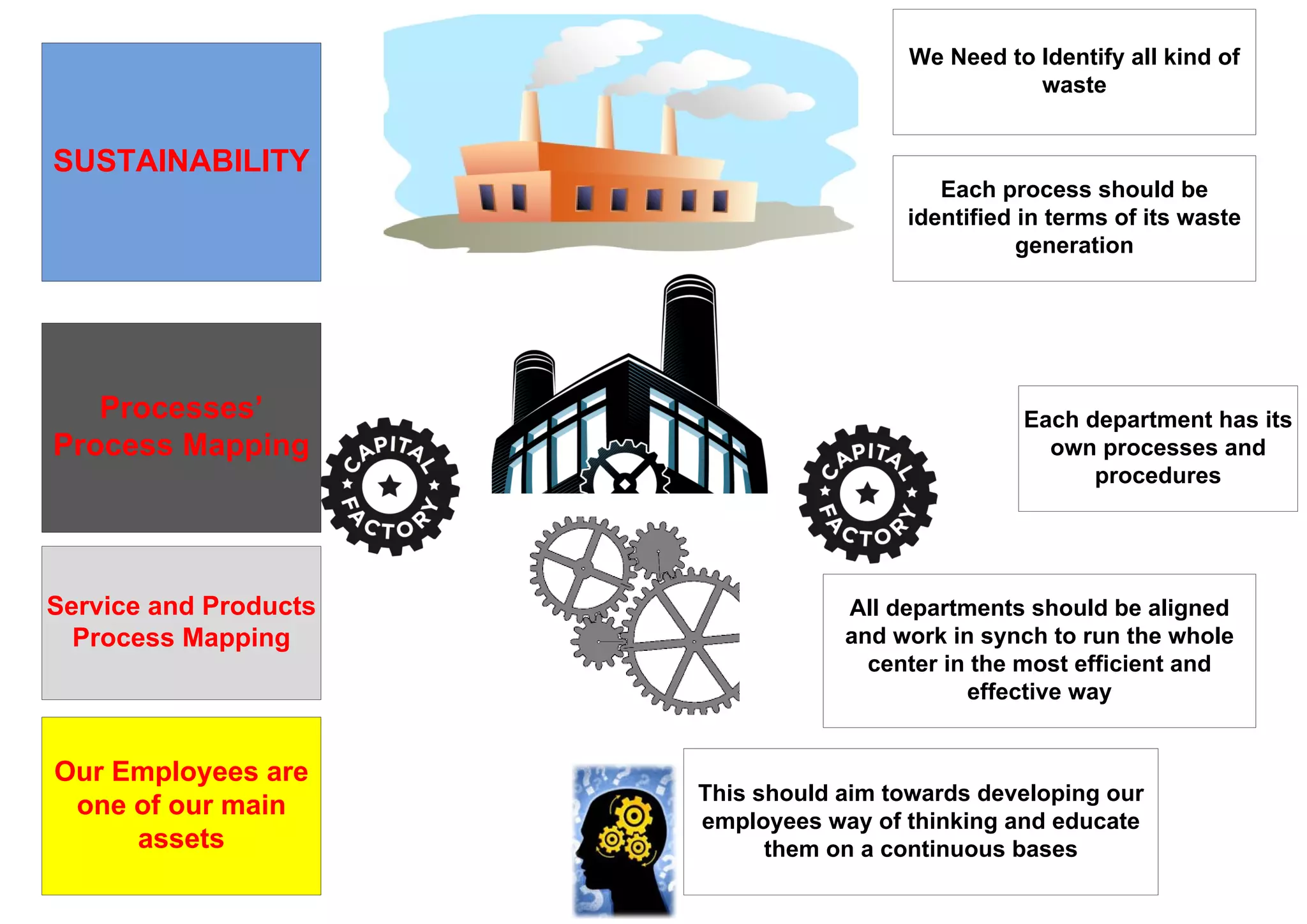 SUSTAINABILITY

We Need to Identify all kind of waste

Each process should be identified in terms of its waste generation

Processes' Process Mapping

CAPITAL FACTORY

CAPITAL FACTORY

Each department has its own processes and procedures

Service and Products Process Mapping

All departments should be aligned and work in synch to run the whole center in the most efficient and effective way

Our Employees are one of our main assets

This should aim towards developing our employees way of thinking and educate them on a continuous bases